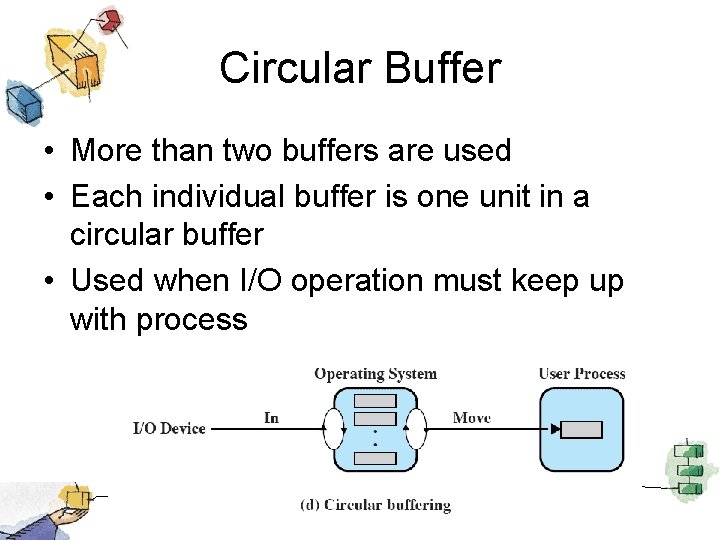 Circular Buffer

• More than two buffers are used
• Each individual buffer is one unit in a circular buffer
• Used when I/O operation must keep up with process

Operating System
User Process
I/O Device
In
Move
(d) Circular buffering